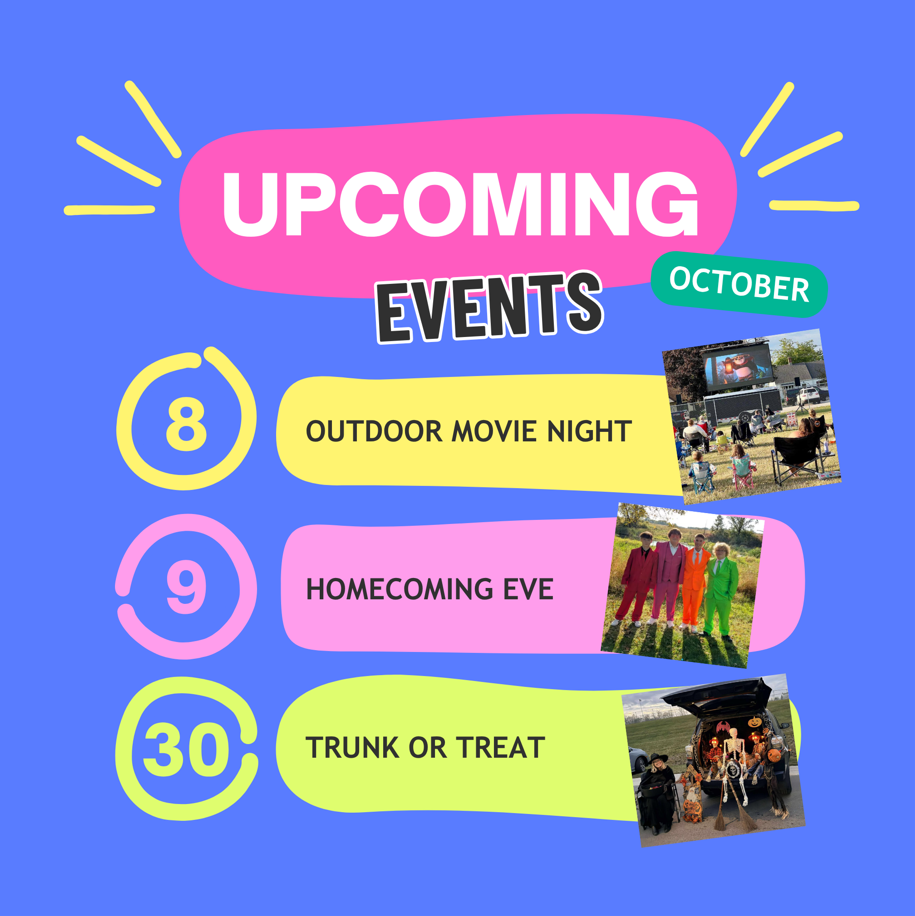 UPCOMING
EVENTS
OCTOBER

8
OUTDOOR MOVIE NIGHT

9
HOMECOMING EVE

30
TRUNK OR TREAT